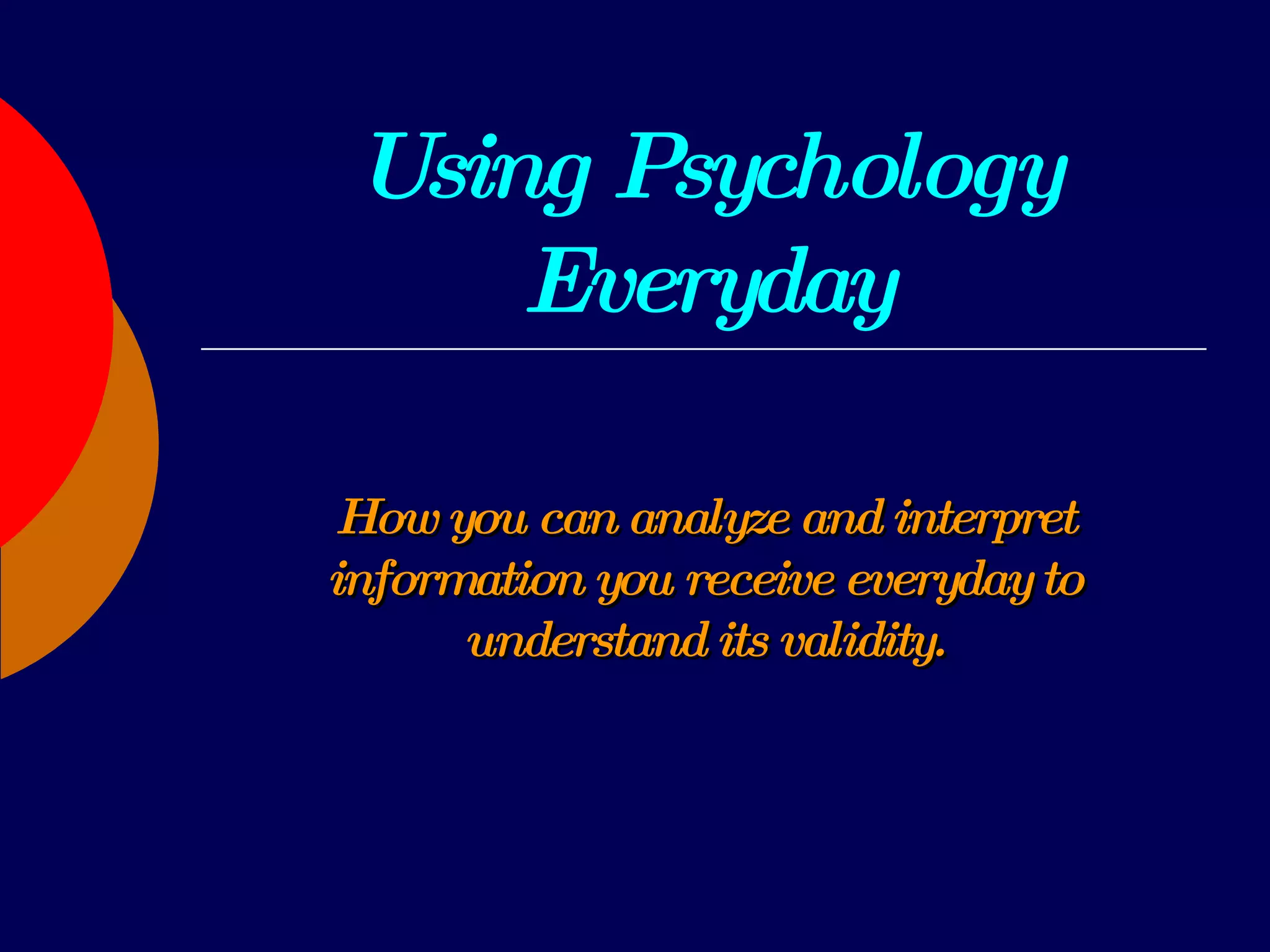 Using Psychology Everyday

How you can analyze and interpret information you receive everyday to understand its validity.